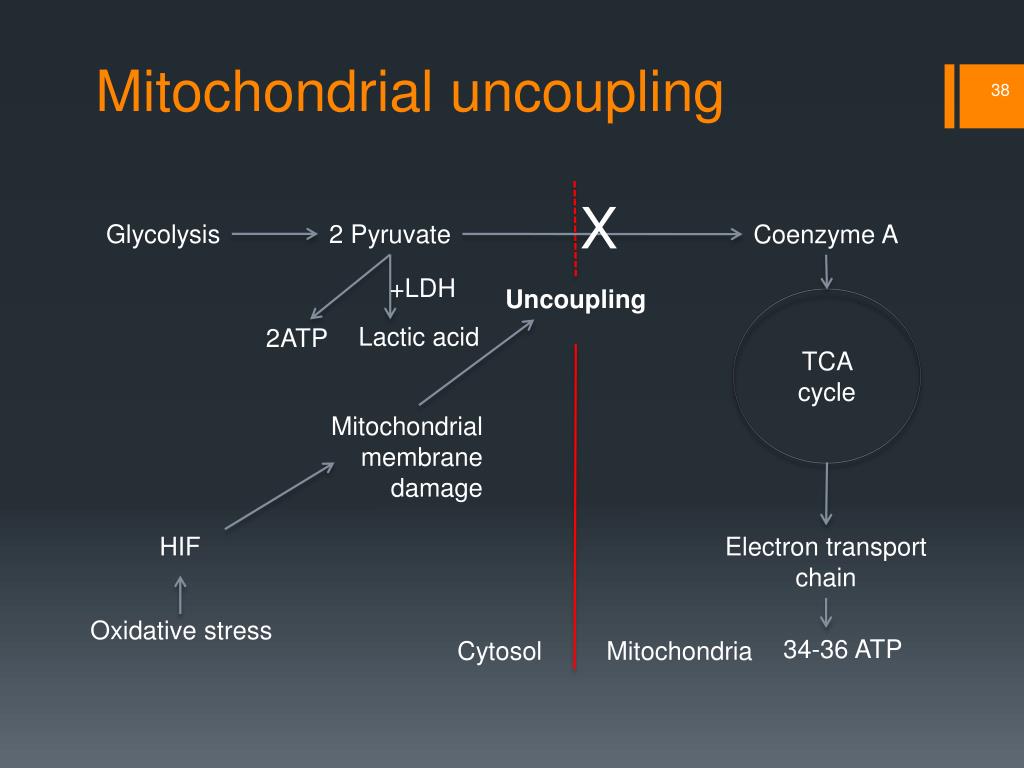 Mitochondrial uncoupling

38

Glycolysis

2 Pyruvate

X

Coenzyme A

+LDH

Uncoupling

2ATP

Lactic acid

TCA cycle

Mitochondrial membrane damage

HIF

Electron transport chain

Oxidative stress

Cytosol

Mitochondria

34-36 ATP